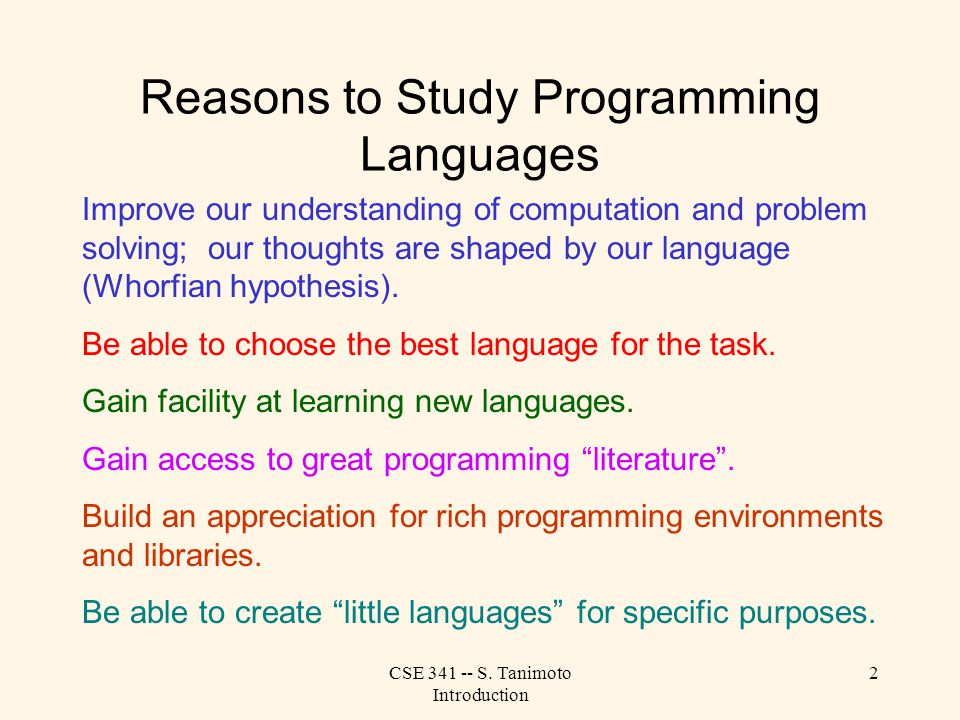 Reasons to Study Programming Languages

Improve our understanding of computation and problem solving;  our thoughts are shaped by our language (Whorfian hypothesis).

Be able to choose the best language for the task.

Gain facility at learning new languages.

Gain access to great programming “literature”.

Build an appreciation for rich programming environments and libraries.

Be able to create “little languages” for specific purposes.

CSE 341 -- S. Tanimoto
Introduction

2